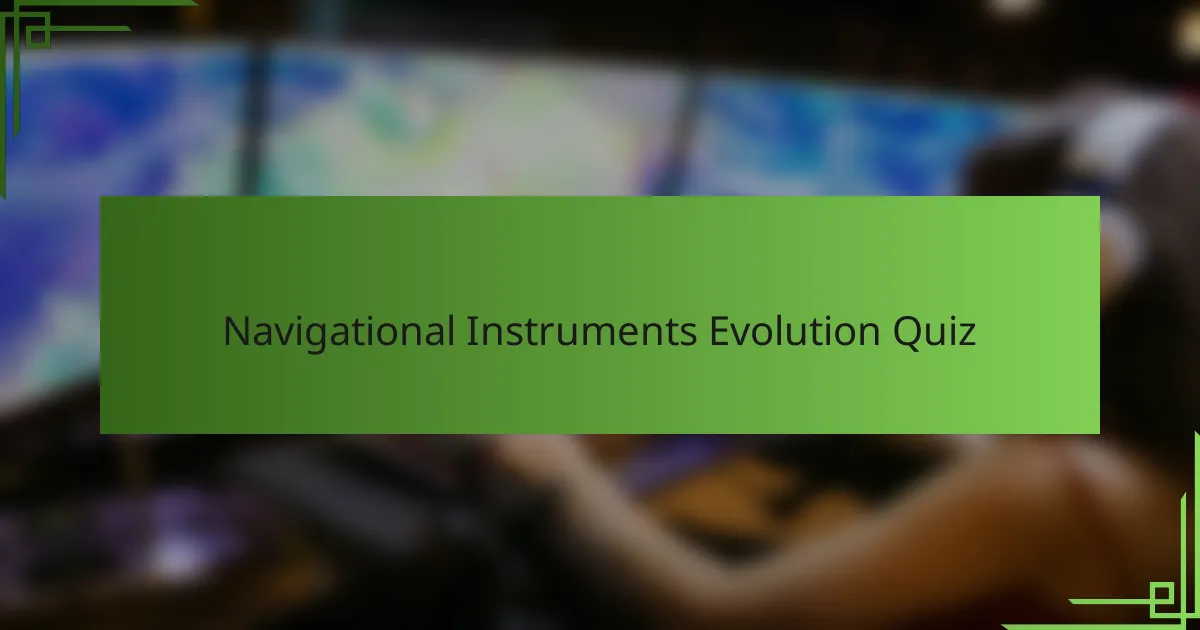 Navigational Instruments Evolution Quiz